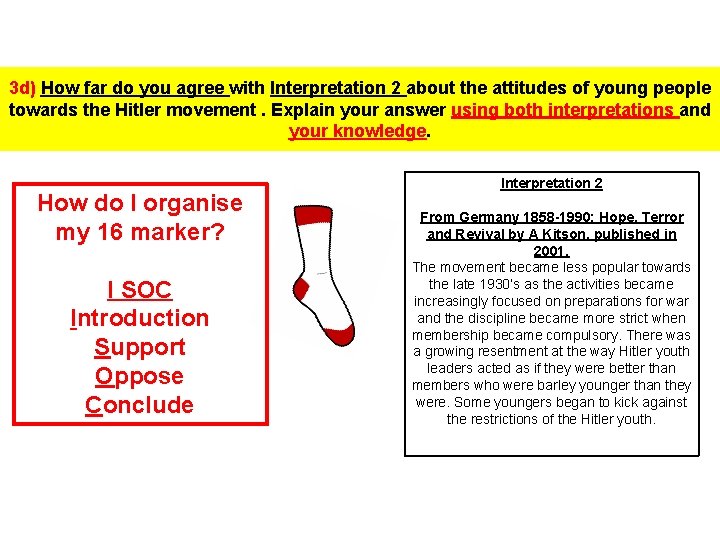 3d) How far do you agree with Interpretation 2 about the attitudes of young people towards the Hitler movement . Explain your answer using both interpretations and your knowledge.

How do I organise my 16 marker?

I SOC
Introduction
Support
Oppose
Conclude

Interpretation 2

From Germany 1858-1990: Hope, Terror and Revival by A Kitson, published in 2001.

The movement became less popular towards the late 1930's as the activities became increasingly focused on preparations for war and the discipline became more strict when membership became compulsory. There was a growing resentment at the way Hitler youth leaders acted as if they were better than members who were barley younger than they were. Some youngers began to kick against the restrictions of the Hitler youth.